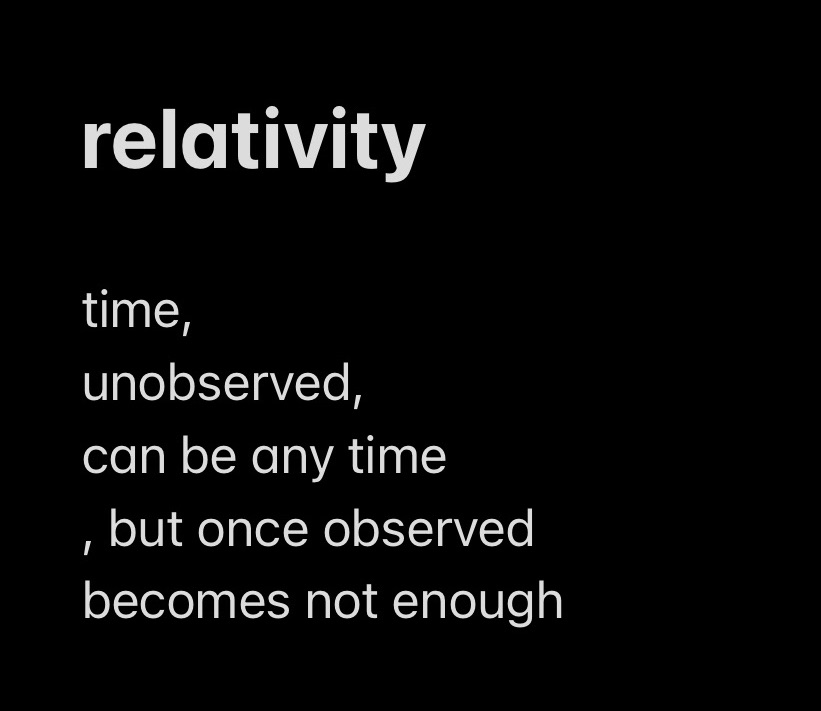 relativity

time,
unobserved,
can be any time
, but once observed
becomes not enough